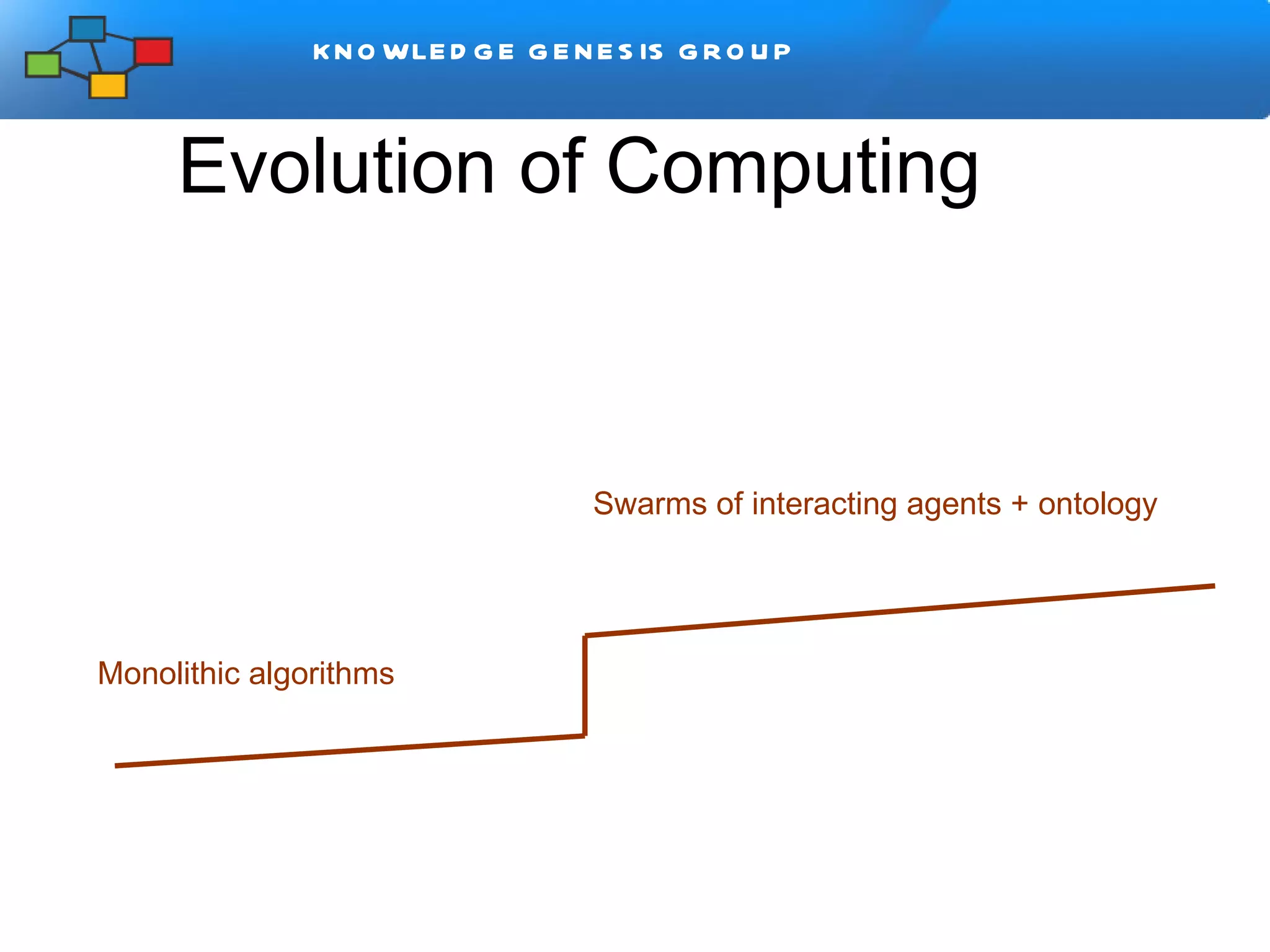 KNOWLEDGE GENESIS GROUP

Evolution of Computing

Swarms of interacting agents + ontology

Monolithic algorithms